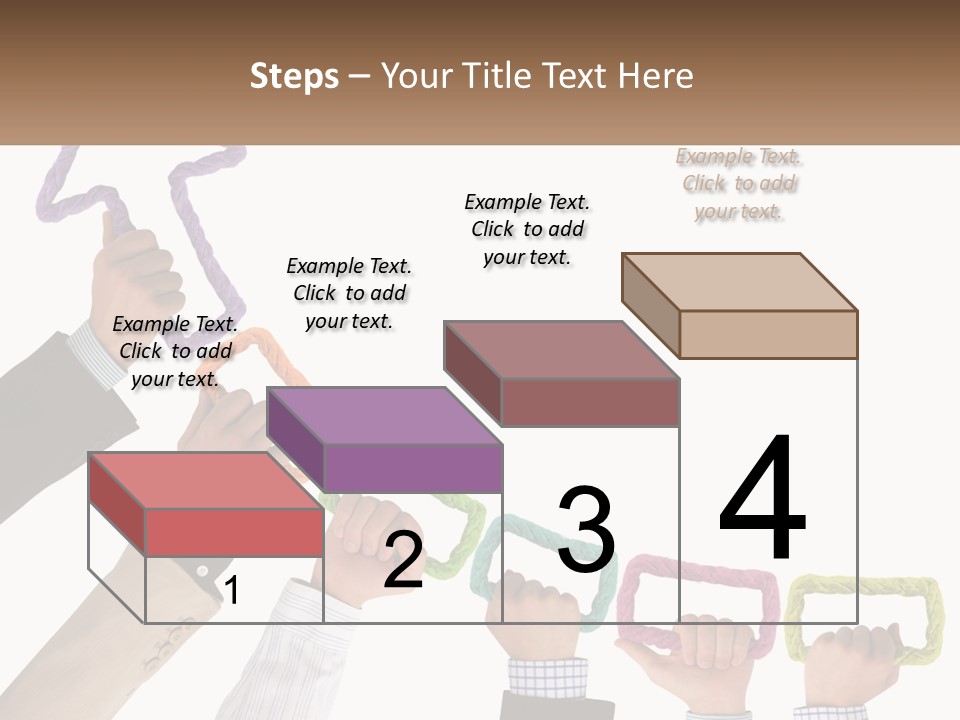 Steps – Your Title Text Here

Example Text. Click to add your text.

Example Text. Click to add your text.

Example Text. Click to add your text.

Example Text. Click to add your text.

1

2

3

4